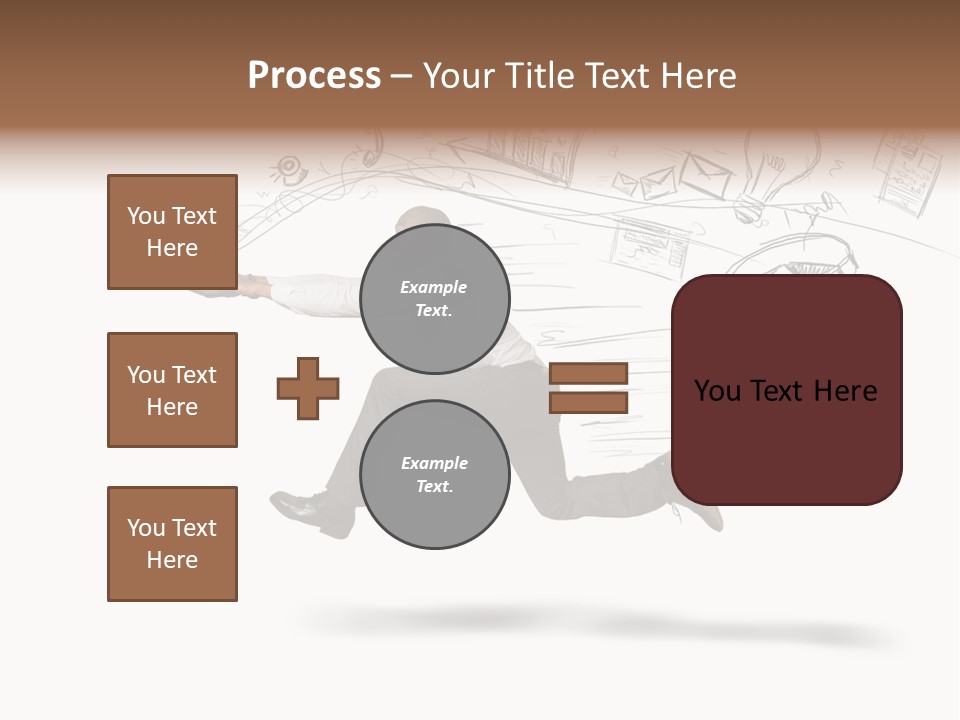 Process – Your Title Text Here

You Text Here

You Text Here

You Text Here

Example Text.

Example Text.

You Text Here